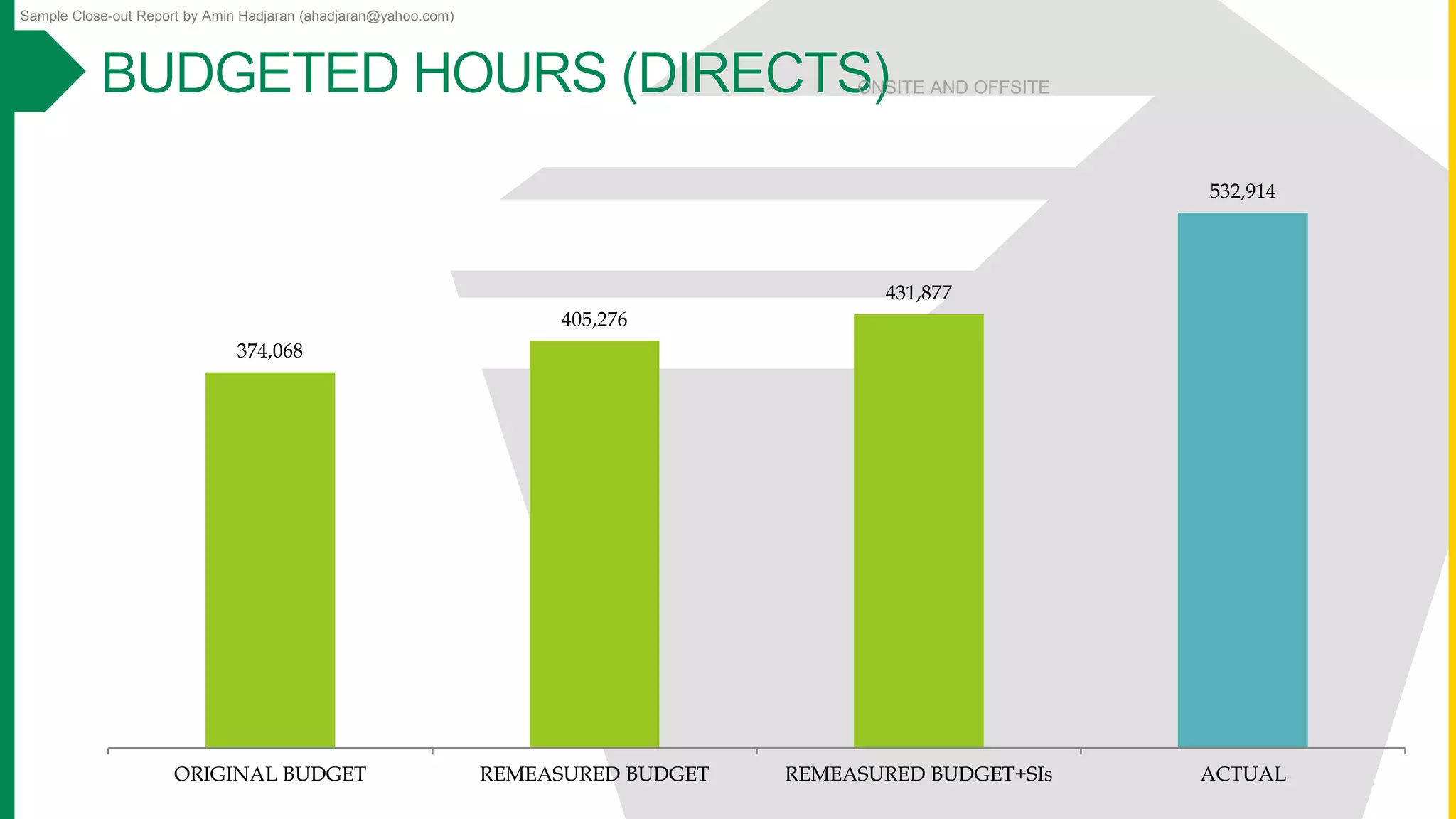 Sample Close-out Report by Amin Hadjaran (ahadjaran@yahoo.com)

BUDGETED HOURS (DIRECTS) ONSITE AND OFFSITE

374,068
405,276
431,877
532,914

ORIGINAL BUDGET
REMEASURED BUDGET
REMEASURED BUDGET+SIs
ACTUAL